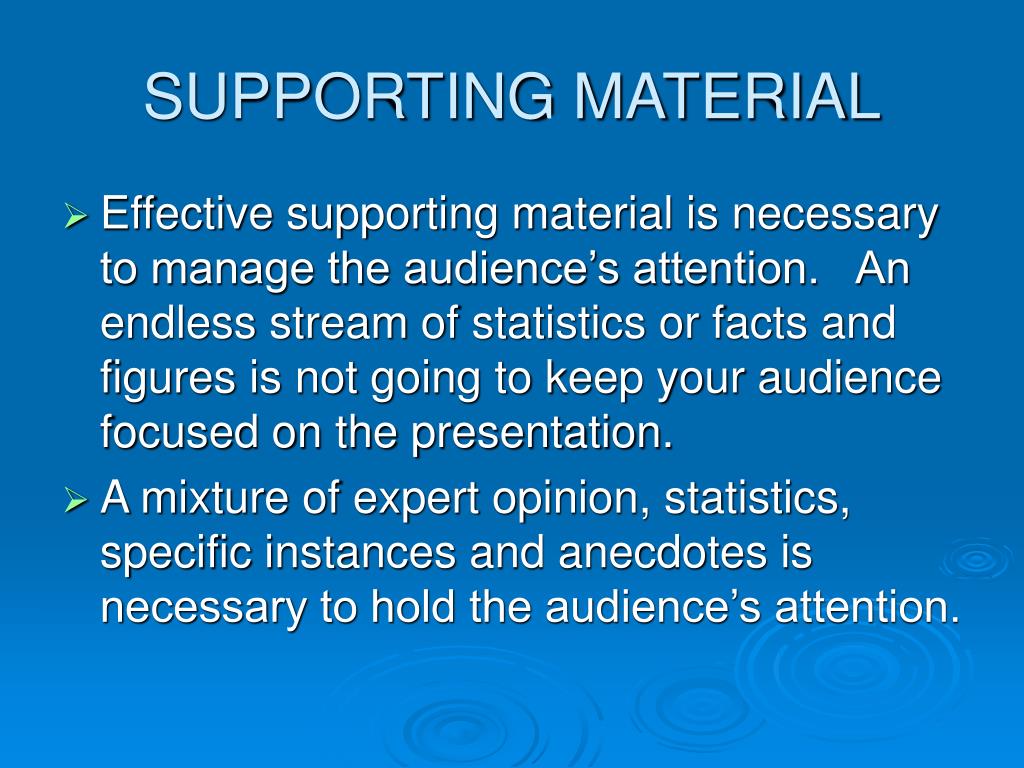 SUPPORTING MATERIAL

➢ Effective supporting material is necessary to manage the audience’s attention. An endless stream of statistics or facts and figures is not going to keep your audience focused on the presentation.

➢ A mixture of expert opinion, statistics, specific instances and anecdotes is necessary to hold the audience’s attention.